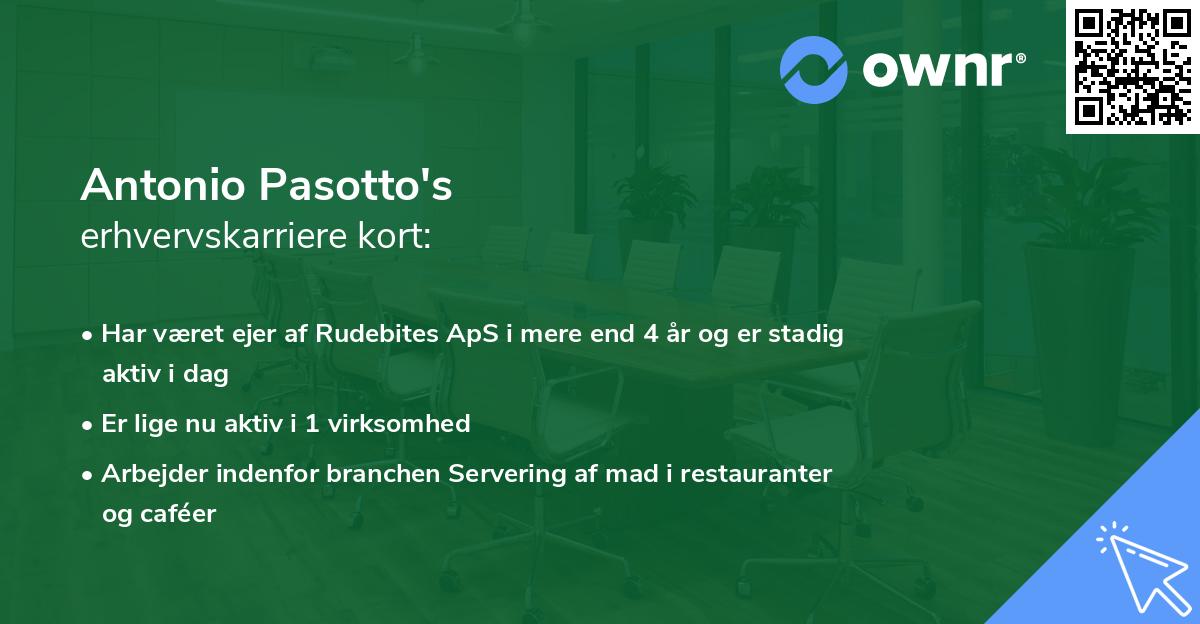 ownr®

Antonio Pasotto's
erhvervskarriere kort:

• Har været ejer af Rudebites ApS i mere end 4 år og er stadig aktiv i dag
• Er lige nu aktiv i 1 virksomhed
• Arbejder indenfor branchen Servering af mad i restauranter og caféer